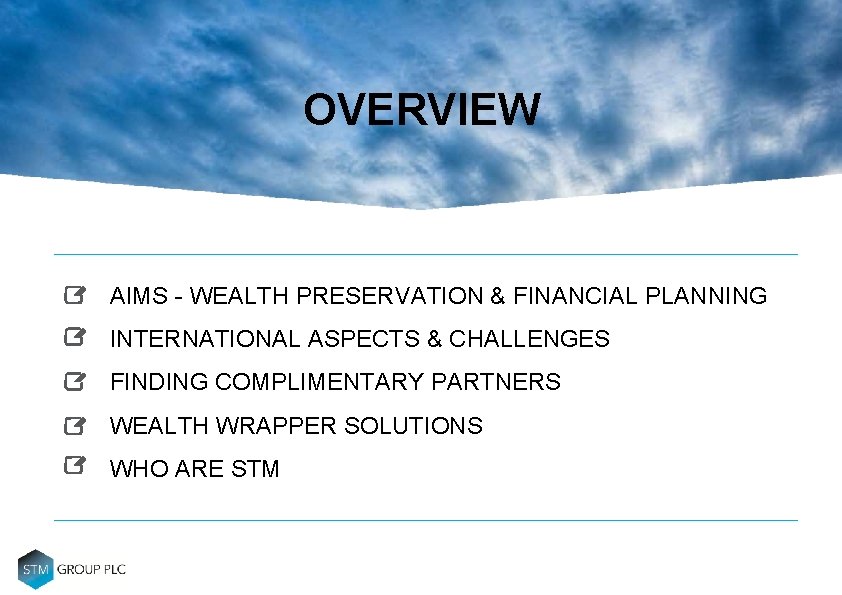 OVERVIEW

AIMS - WEALTH PRESERVATION & FINANCIAL PLANNING

INTERNATIONAL ASPECTS & CHALLENGES

FINDING COMPLIMENTARY PARTNERS

WEALTH WRAPPER SOLUTIONS

WHO ARE STM

STM GROUP PLC